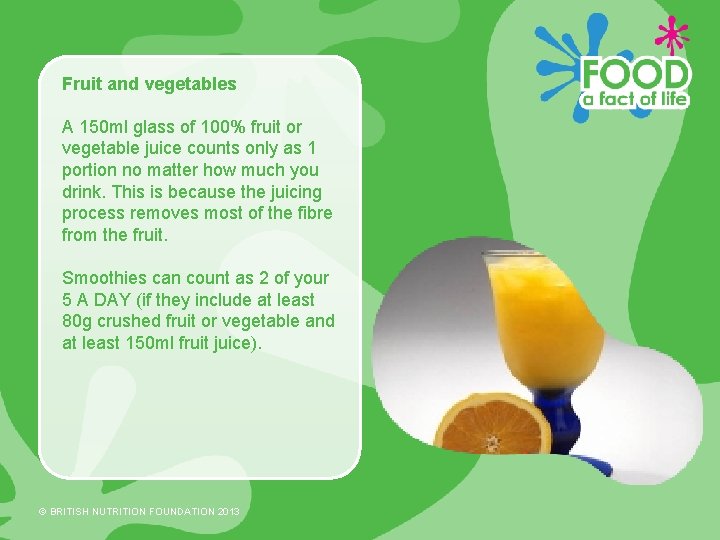 FOOD
a fact of life

Fruit and vegetables

A 150ml glass of 100% fruit or vegetable juice counts only as 1 portion no matter how much you drink. This is because the juicing process removes most of the fibre from the fruit.

Smoothies can count as 2 of your 5 A DAY (if they include at least 80g crushed fruit or vegetable and at least 150ml fruit juice).

© BRITISH NUTRITION FOUNDATION 2013